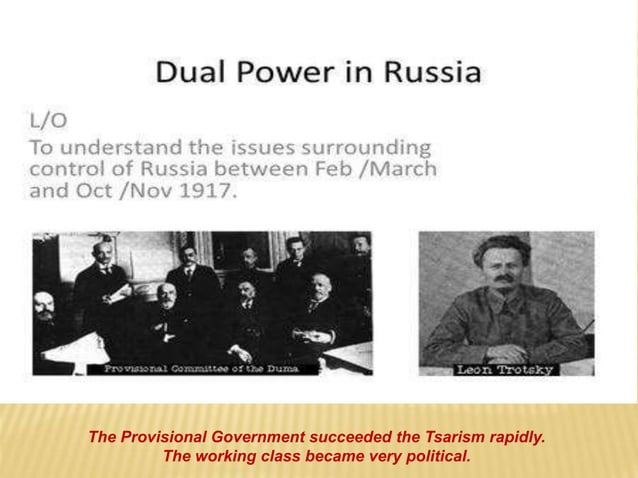 Dual Power in Russia

L/O
To understand the issues surrounding control of Russia between Feb /March and Oct /Nov 1917.

Provisional Committee of the Duma

Leon Trotsky

The Provisional Government succeeded the Tsarism rapidly.
The working class became very political.